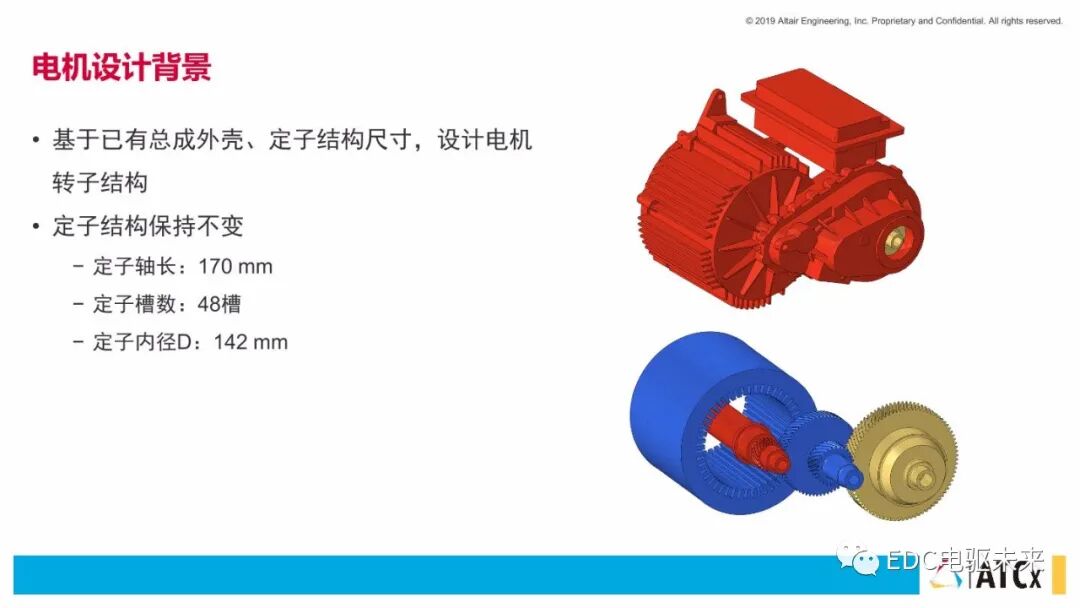 © 2019 Altair Engineering, Inc. Proprietary and Confidential. All rights reserved.

电机设计背景

• 基于已有总成外壳、定子结构尺寸，设计电机转子结构

• 定子结构保持不变

– 定子轴长：170 mm

– 定子槽数：48槽

– 定子内径D：142 mm

EDC电驱未来

ATCx